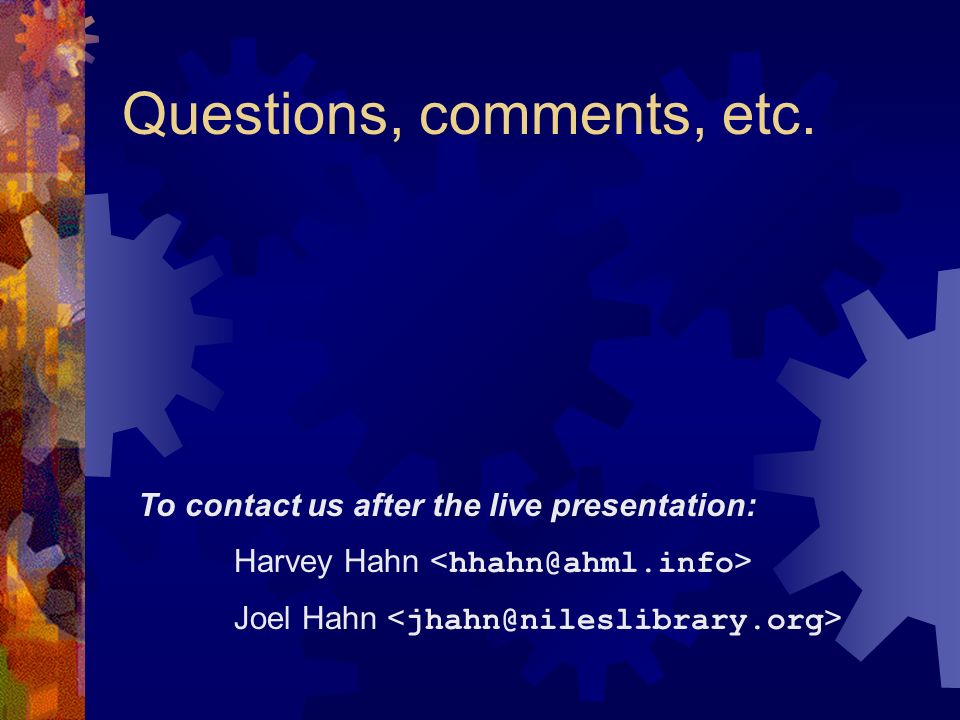 Questions, comments, etc.

To contact us after the live presentation:

Harvey Hahn <hhahn@ahml.info>

Joel Hahn <jhahn@nileslibrary.org>